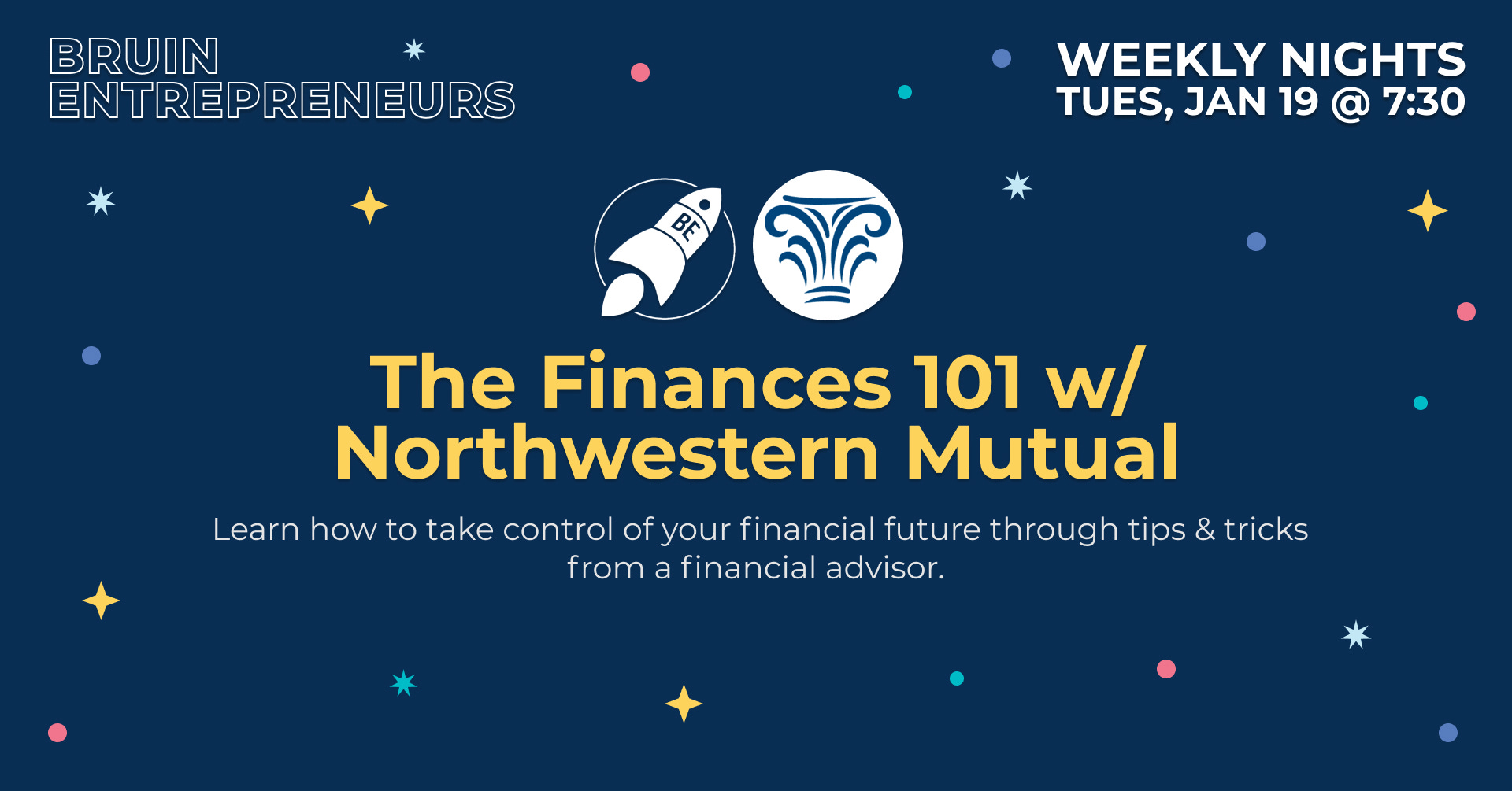 BRUIN
ENTREPRENEURS

WEEKLY NIGHTS
TUES, JAN 19 @ 7:30

BE

The Finances 101 w/
Northwestern Mutual

Learn how to take control of your financial future through tips & tricks from a financial advisor.